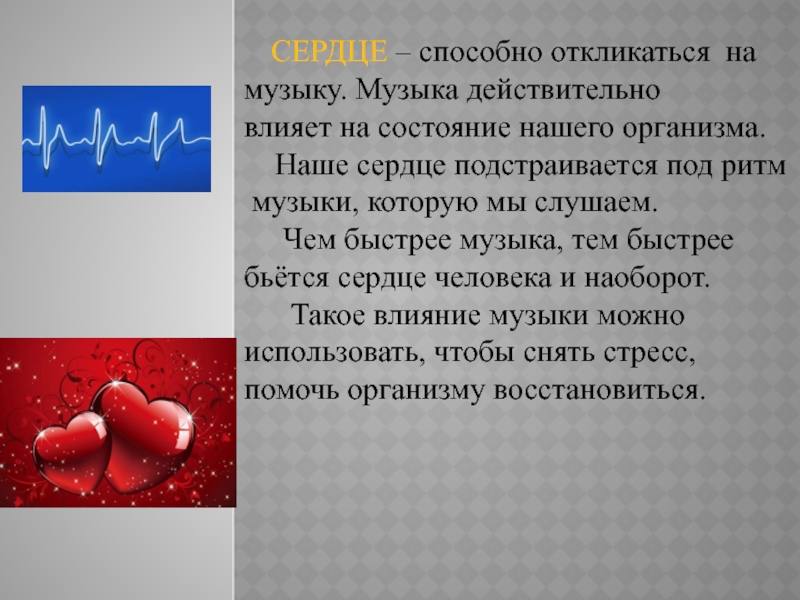 СЕРДЦЕ – способно откликаться на музыку. Музыка действительно влияет на состояние нашего организма.

Наше сердце подстраивается под ритм музыки, которую мы слушаем.

Чем быстрее музыка, тем быстрее бьётся сердце человека и наоборот.

Такое влияние музыки можно использовать, чтобы снять стресс, помочь организму восстановиться.